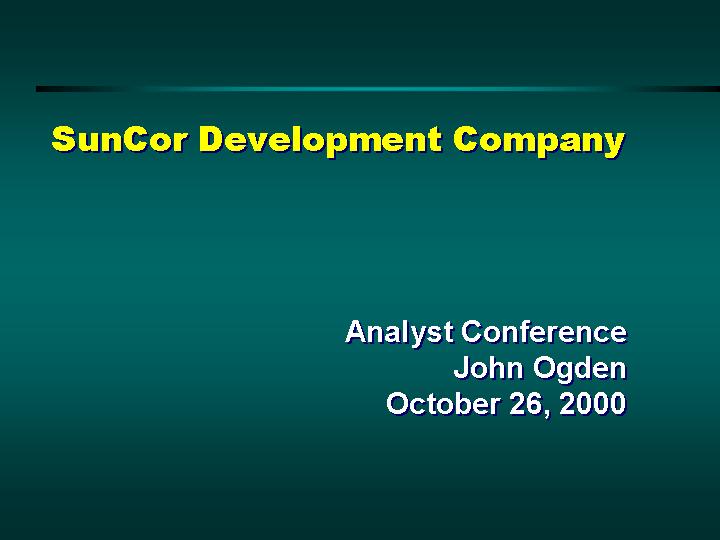 SunCor Development Company

Analyst Conference
John Ogden
October 26, 2000